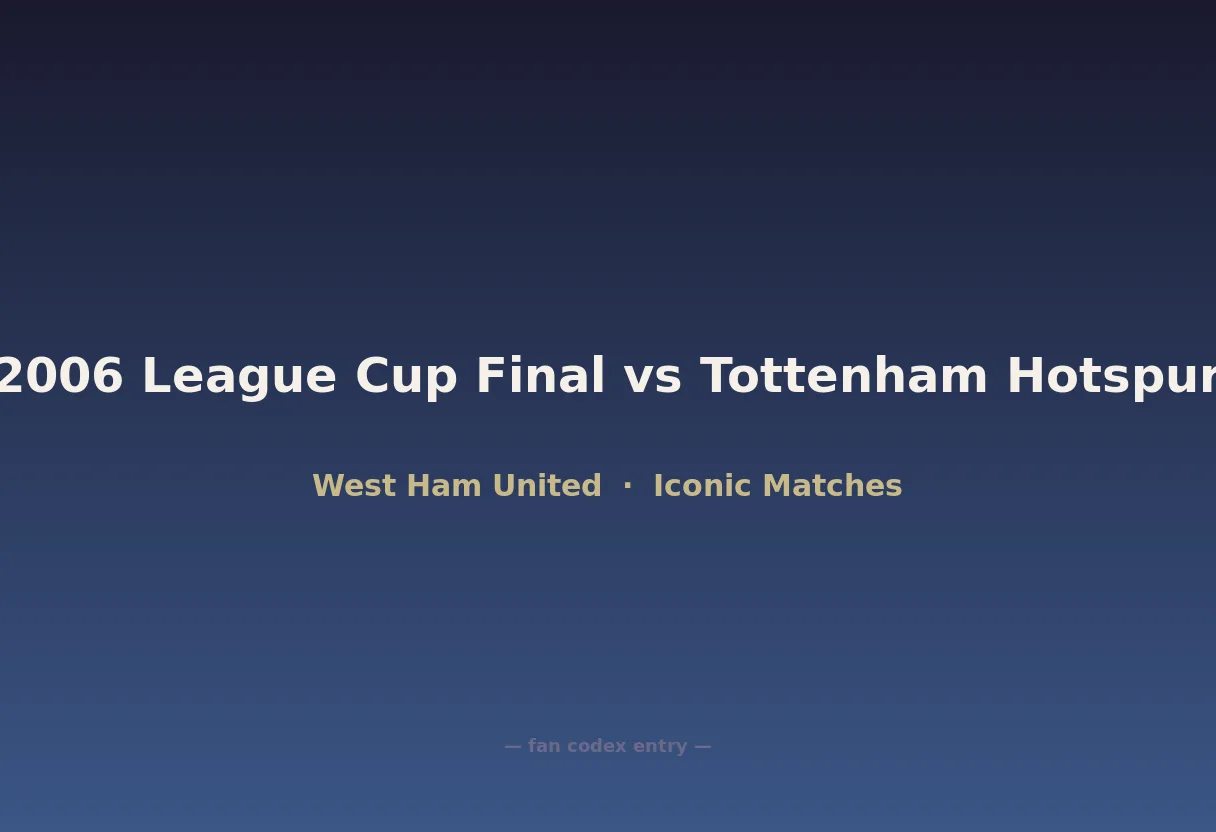 2006 League Cup Final vs Tottenham Hotspur

West Ham United · Iconic Matches

— fan codex entry —